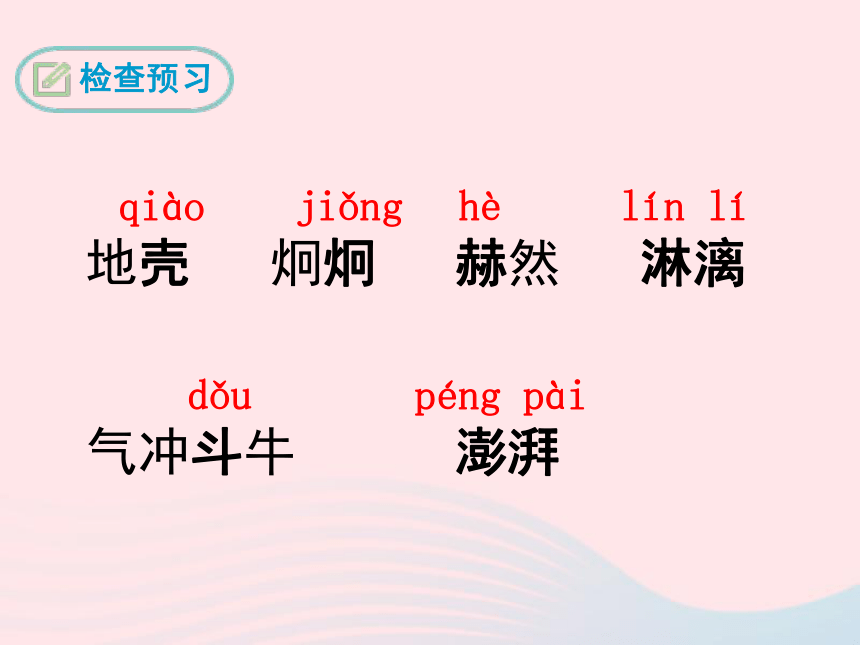 检查预习

qiào jiǒng hè lín lí
地壳 炯炯 赫然 淋漓

dǒu péng pài
气冲斗牛 澎湃